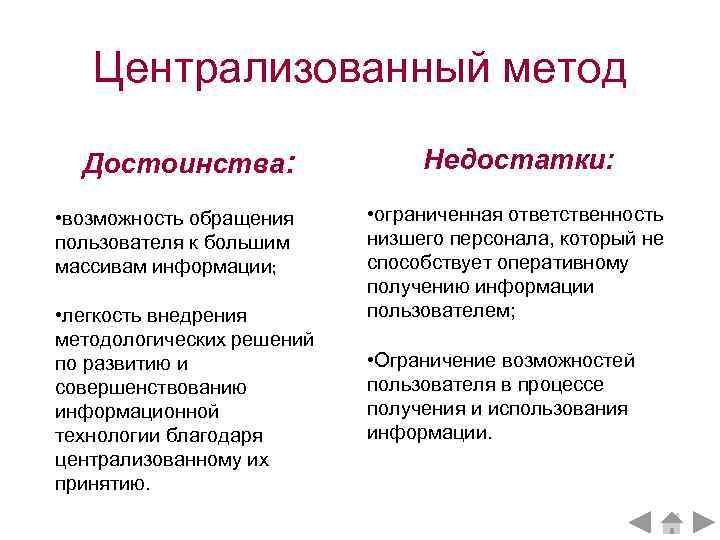 Централизованный метод

Достоинства:

•возможность обращения пользователя к большим массивам информации;

•легкость внедрения методологических решений по развитию и совершенствованию информационной технологии благодаря централизованному их принятию.

Недостатки:

•ограниченная ответственность низшего персонала, который не способствует оперативному получению информации пользователем;

•Ограничение возможностей пользователя в процессе получения и использования информации.